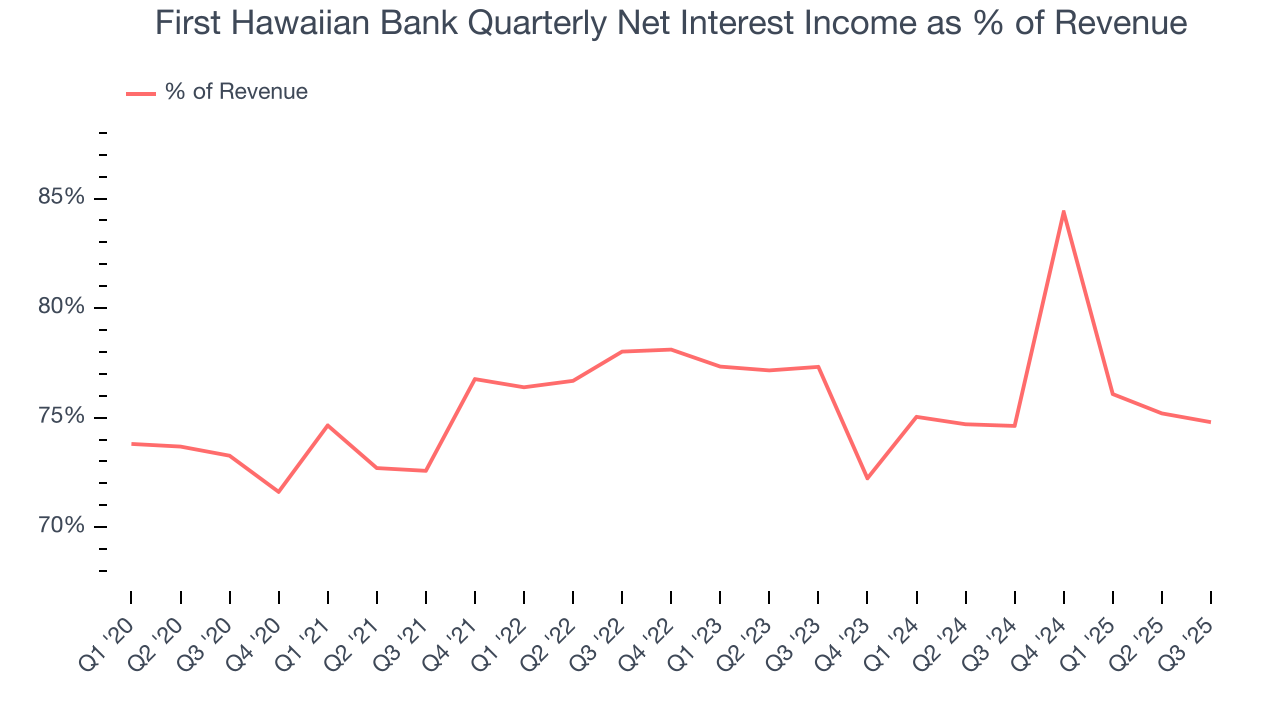 First Hawaiian Bank Quarterly Net Interest Income as % of Revenue

% of Revenue

85%
80%
75%
70%

Q1 '20
Q2 '20
Q3 '20
Q4 '20
Q1 '21
Q2 '21
Q3 '21
Q4 '21
Q1 '22
Q2 '22
Q3 '22
Q4 '22
Q1 '23
Q2 '23
Q3 '23
Q4 '23
Q1 '24
Q2 '24
Q3 '24
Q4 '24
Q1 '25
Q2 '25
Q3 '25